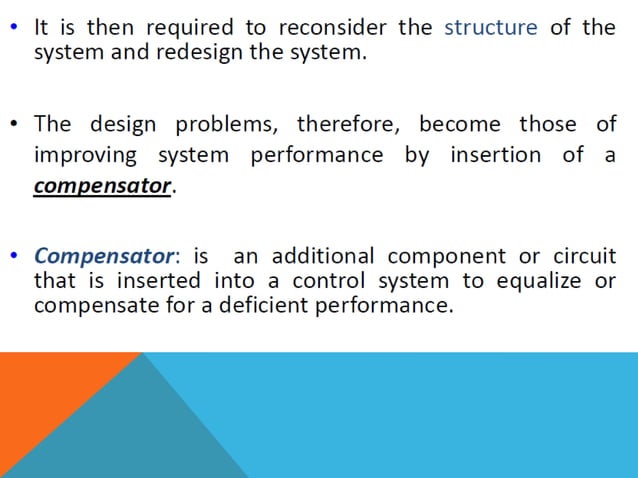 • It is then required to reconsider the structure of the system and redesign the system.

• The design problems, therefore, become those of improving system performance by insertion of a compensator.

• Compensator: is an additional component or circuit that is inserted into a control system to equalize or compensate for a deficient performance.